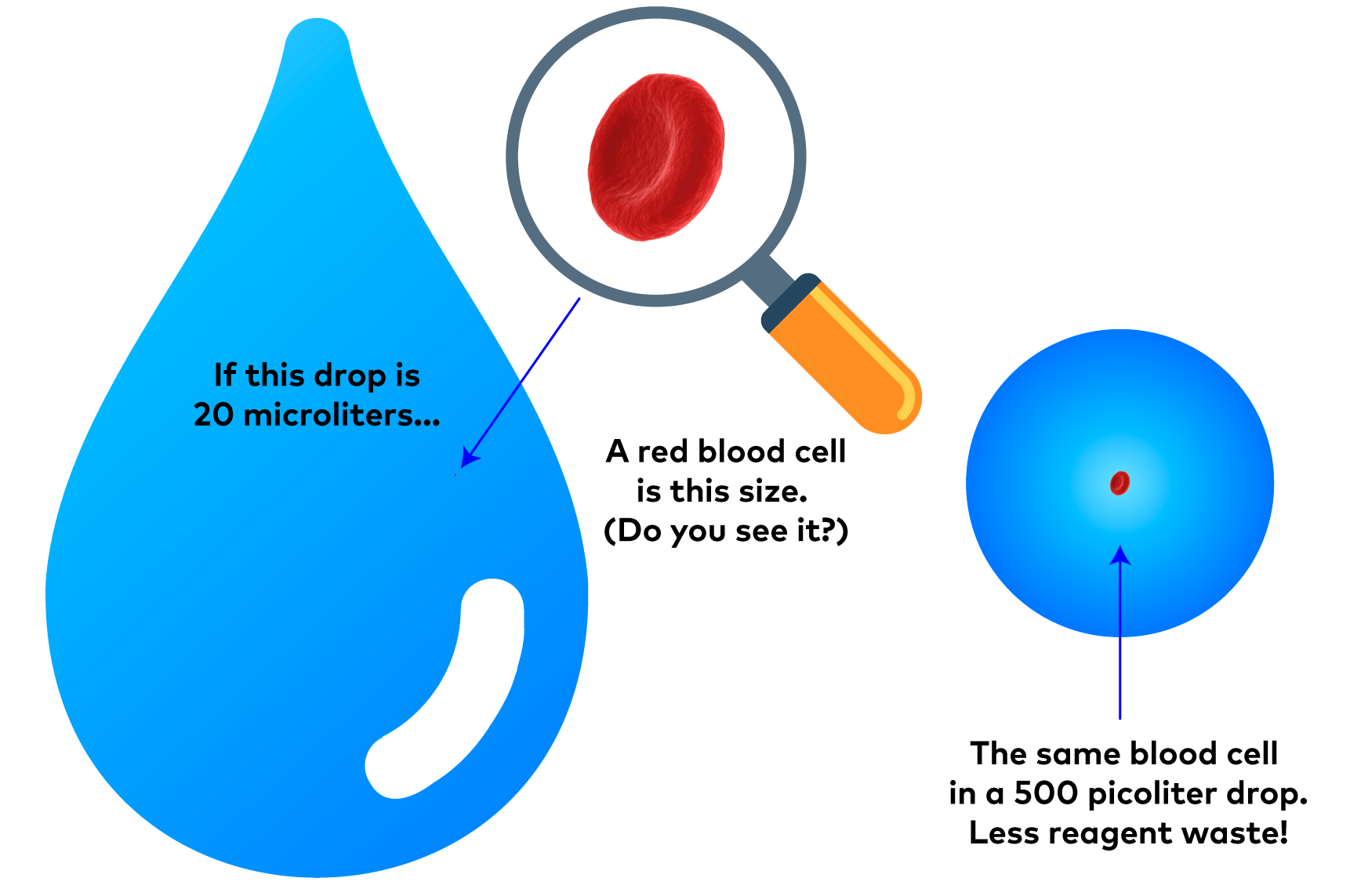 If this drop is
20 microliters...

A red blood cell
is this size.
(Do you see it?)

The same blood cell
in a 500 picoliter drop.
Less reagent waste!